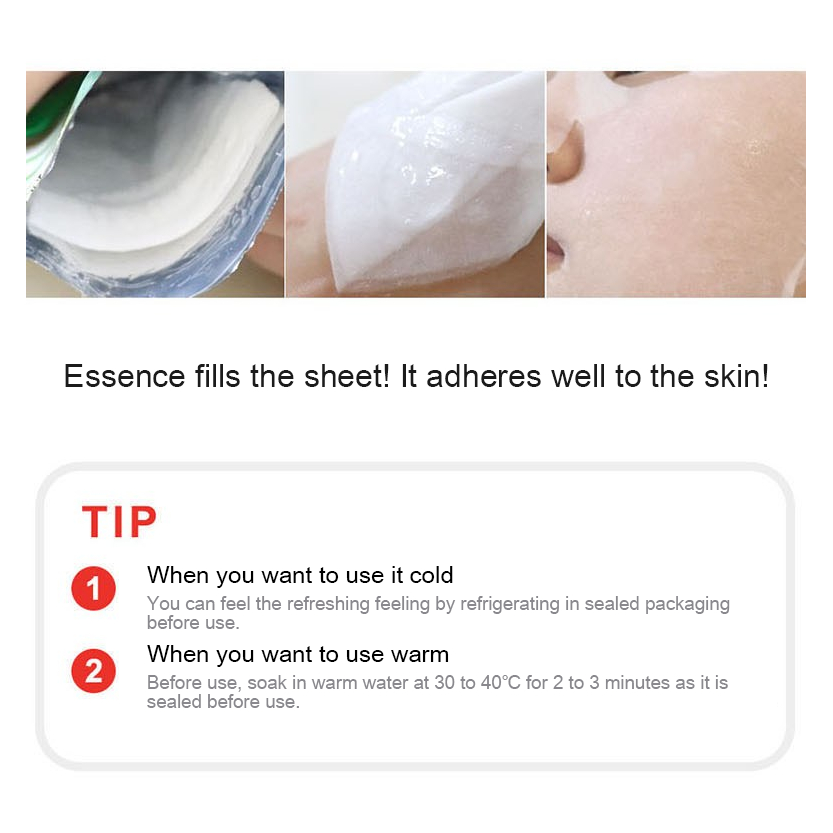 Essence fills the sheet! It adheres well to the skin!

TIP

1 When you want to use it cold
You can feel the refreshing feeling by refrigerating in sealed packaging before use.

2 When you want to use warm
Before use, soak in warm water at 30 to 40°C for 2 to 3 minutes as it is sealed before use.